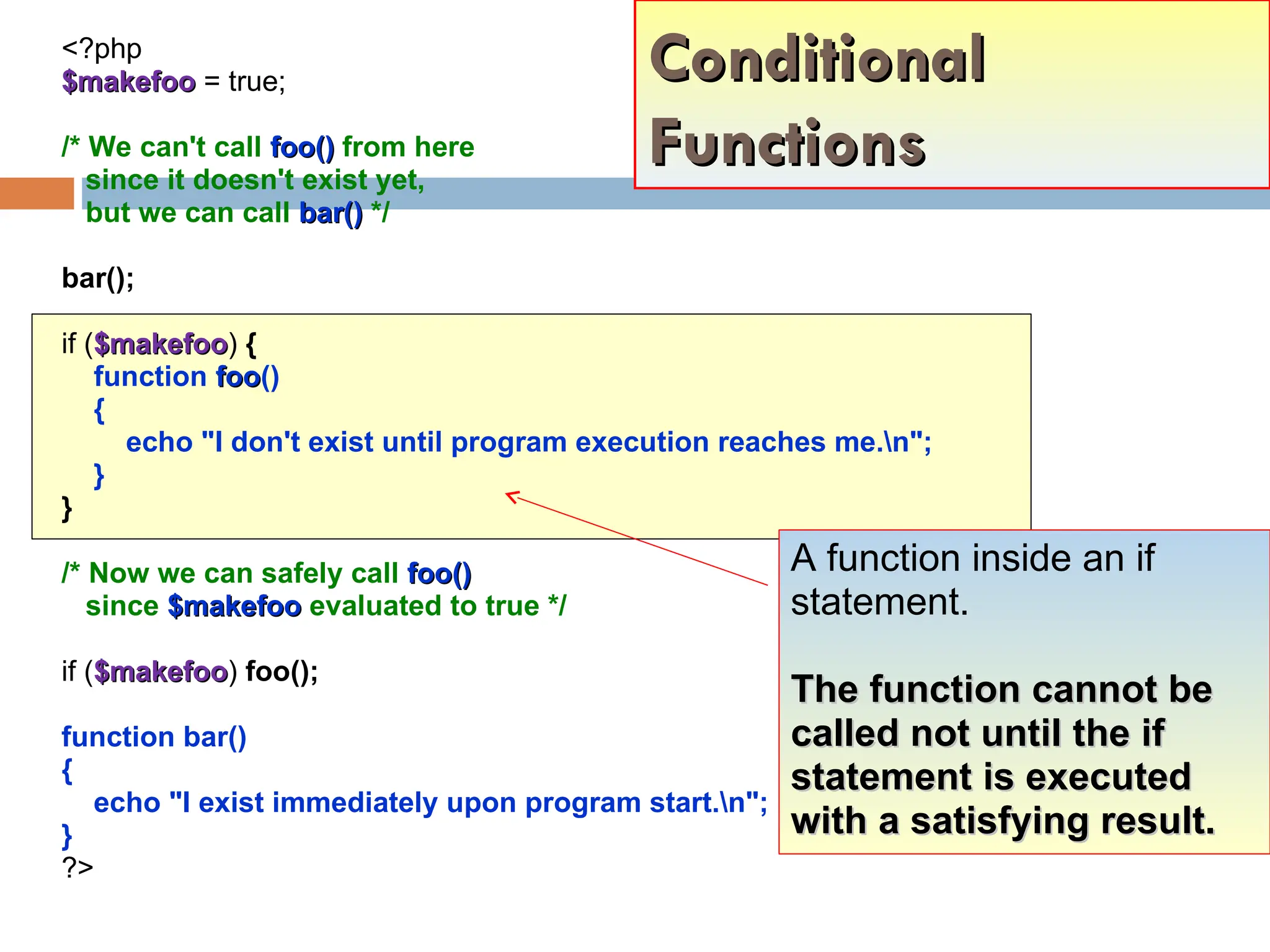 Conditional Functions

<?php
$makefoo = true;

/* We can't call foo() from here
since it doesn't exist yet,
but we can call bar() */

bar();

if ($makefoo) {
function foo()
{
echo "I don't exist until program execution reaches me.\n";
}
}

/* Now we can safely call foo()
since $makefoo evaluated to true */

if ($makefoo) foo();

function bar()
{
echo "I exist immediately upon program start.\n";
}
?>

A function inside an if statement.

The function cannot be called not until the if statement is executed with a satisfying result.